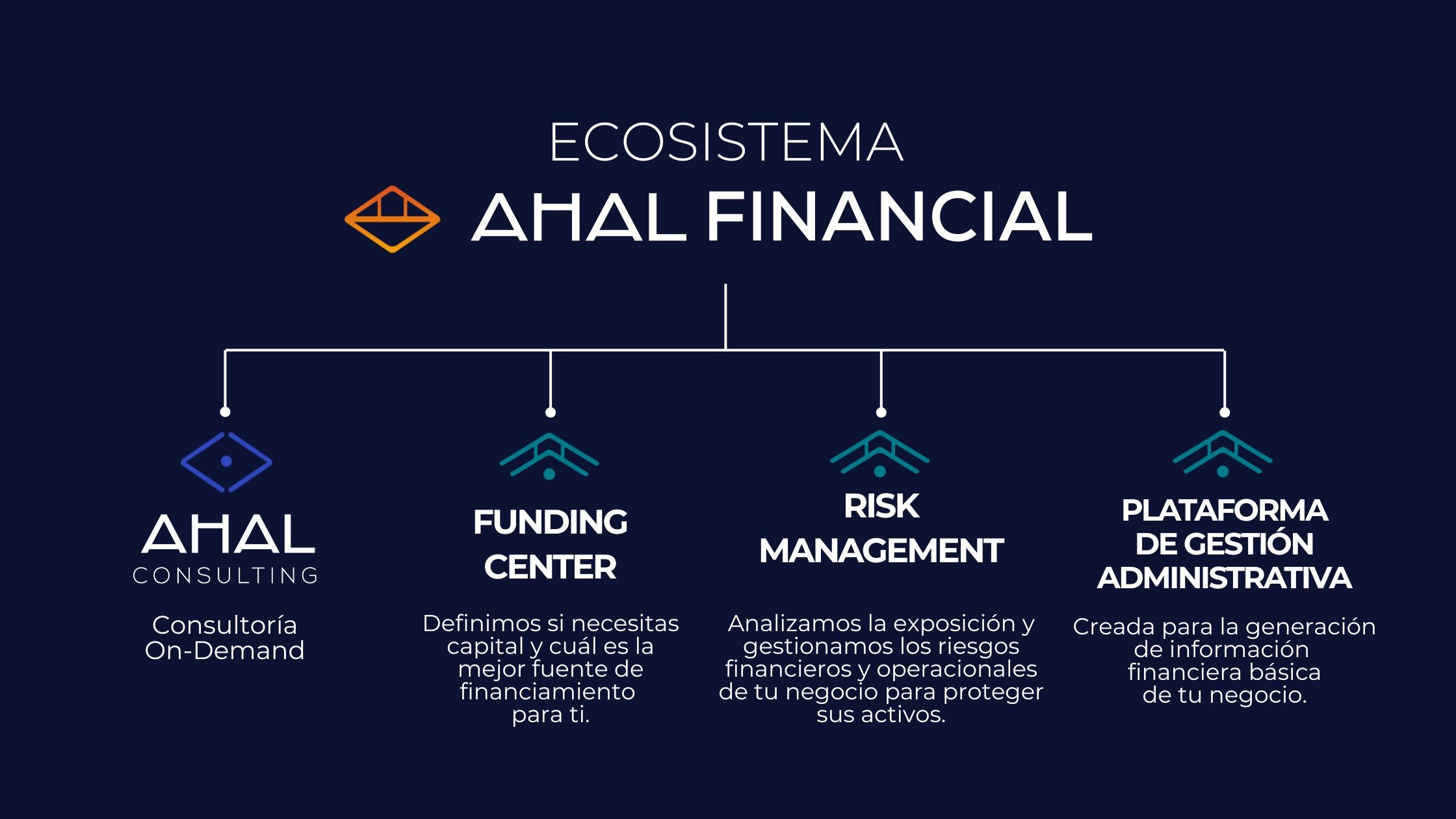 ECOSISTEMA

AHAL FINANCIAL

AHAL
CONSULTING

Consultoría On-Demand

FUNDING CENTER

Definimos si necesitas capital y cuál es la mejor fuente de financiamiento para ti.

RISK MANAGEMENT

Analizamos la exposición y gestionamos los riesgos financieros y operacionales de tu negocio para proteger sus activos.

PLATAFORMA DE GESTIÓN ADMINISTRATIVA

Creada para la generación de información financiera básica de tu negocio.